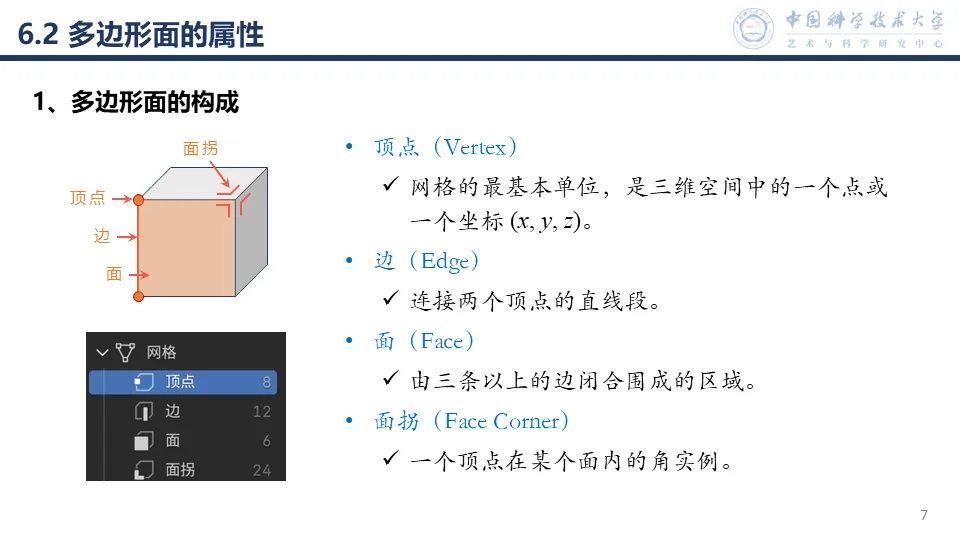 6.2 多边形面的属性

中国科学技术大学
艺术与科学研究中心

1、多边形面的构成

面拐

顶点

边

面

网格

顶点 8

边 12

面 6

面拐 24

• 顶点（Vertex）

✓ 网格的最基本单位，是三维空间中的一个点或一个坐标 $(x, y, z)$。

• 边（Edge）

✓ 连接两个顶点的直线段。

• 面（Face）

✓ 由三条以上的边闭合围成的区域。

• 面拐（Face Corner）

✓ 一个顶点在某个面内的角实例。

7